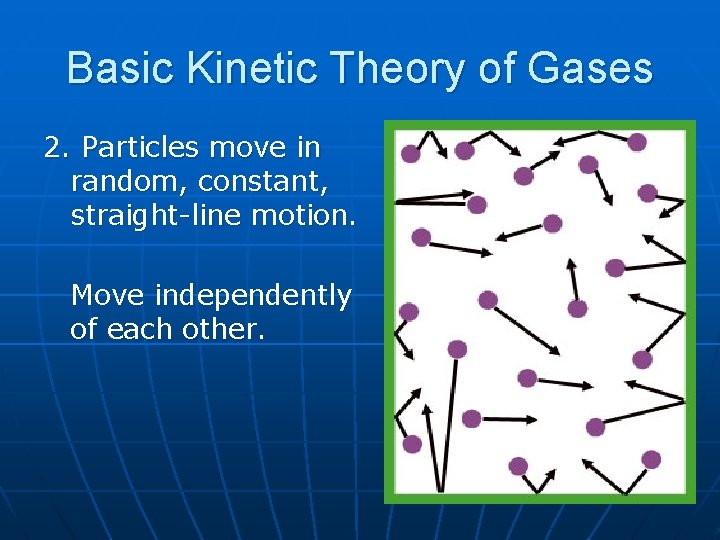 Basic Kinetic Theory of Gases

2. Particles move in random, constant, straight-line motion.

Move independently of each other.